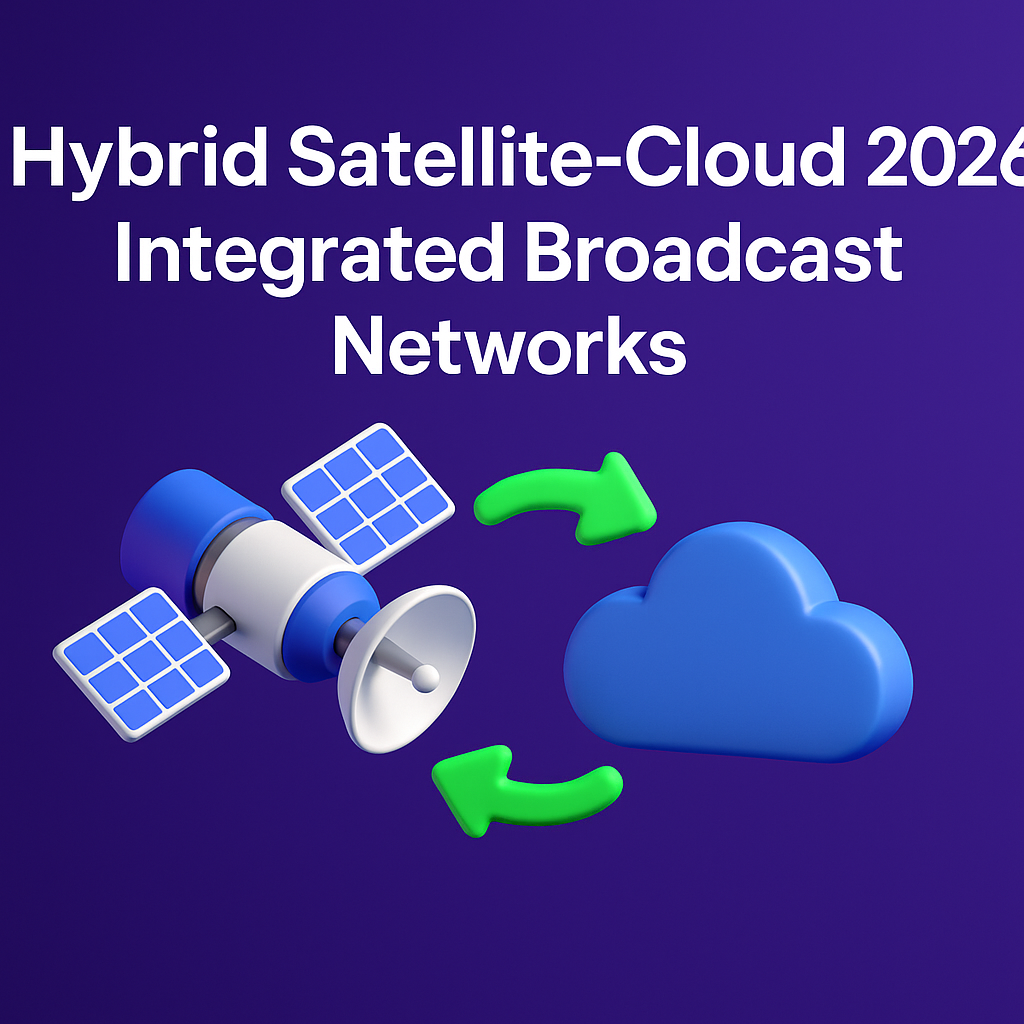 Hybrid Satellite-Cloud 2026
Integrated Broadcast
Networks